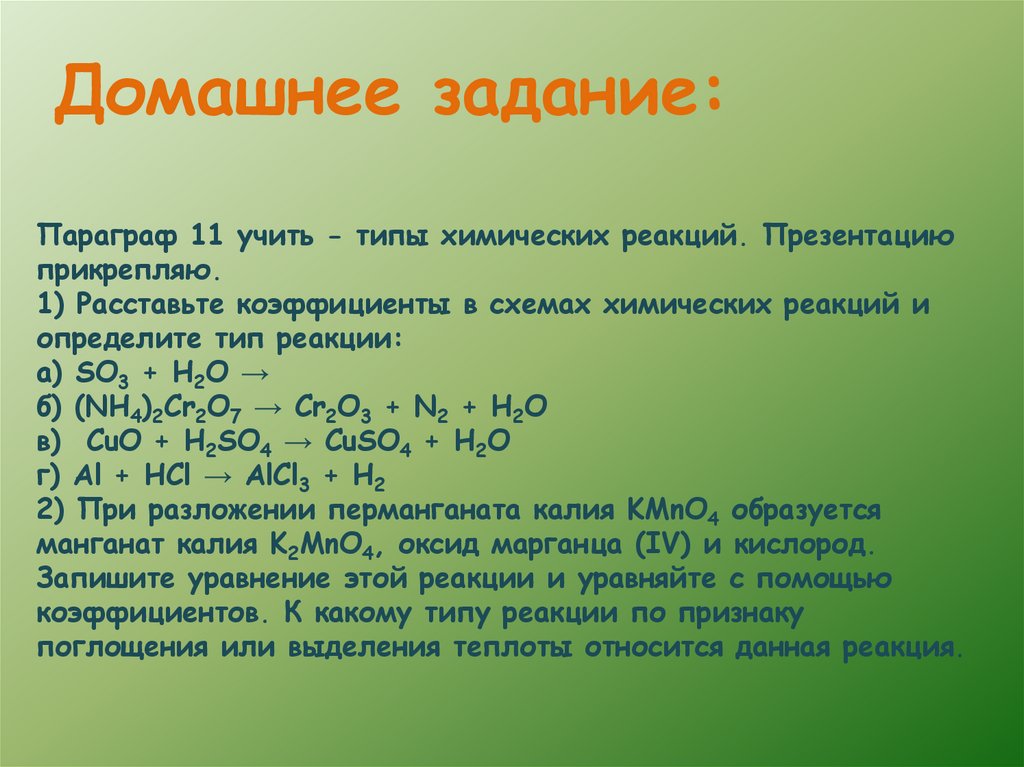 Домашнее задание:

Параграф 11 учить - типы химических реакций. Презентацию прикрепляю.
1) Расставьте коэффициенты в схемах химических реакций и определите тип реакции:
а) $SO_3 + H_2O \rightarrow$
б) $(NH_4)_2Cr_2O_7 \rightarrow Cr_2O_3 + N_2 + H_2O$
в) $CuO + H_2SO_4 \rightarrow CuSO_4 + H_2O$
г) $Al + HCl \rightarrow AlCl_3 + H_2$
2) При разложении перманганата калия $KMnO_4$ образуется манганат калия $K_2MnO_4$, оксид марганца (IV) и кислород. Запишите уравнение этой реакции и уравняйте с помощью коэффициентов. К какому типу реакции по признаку поглощения или выделения теплоты относится данная реакция.